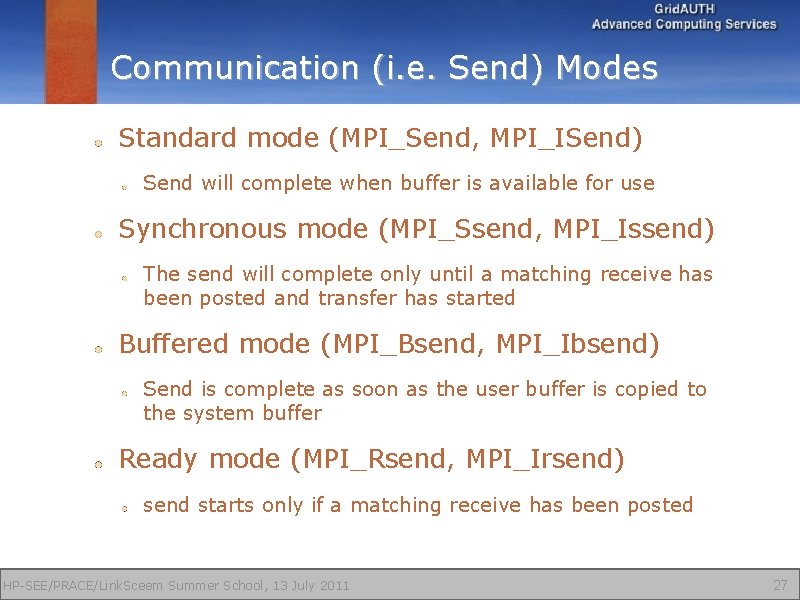 GridAUTH
Advanced Computing Services

Communication (i.e. Send) Modes

Standard mode (MPI_Send, MPI_ISend)

Send will complete when buffer is available for use

Synchronous mode (MPI_Ssend, MPI_Issend)

The send will complete only until a matching receive has been posted and transfer has started

Buffered mode (MPI_Bsend, MPI_Ibsend)

Send is complete as soon as the user buffer is copied to the system buffer

Ready mode (MPI_Rsend, MPI_Irsend)

send starts only if a matching receive has been posted

HP-SEE/PRACE/LinkSceem Summer School, 13 July 2011

27